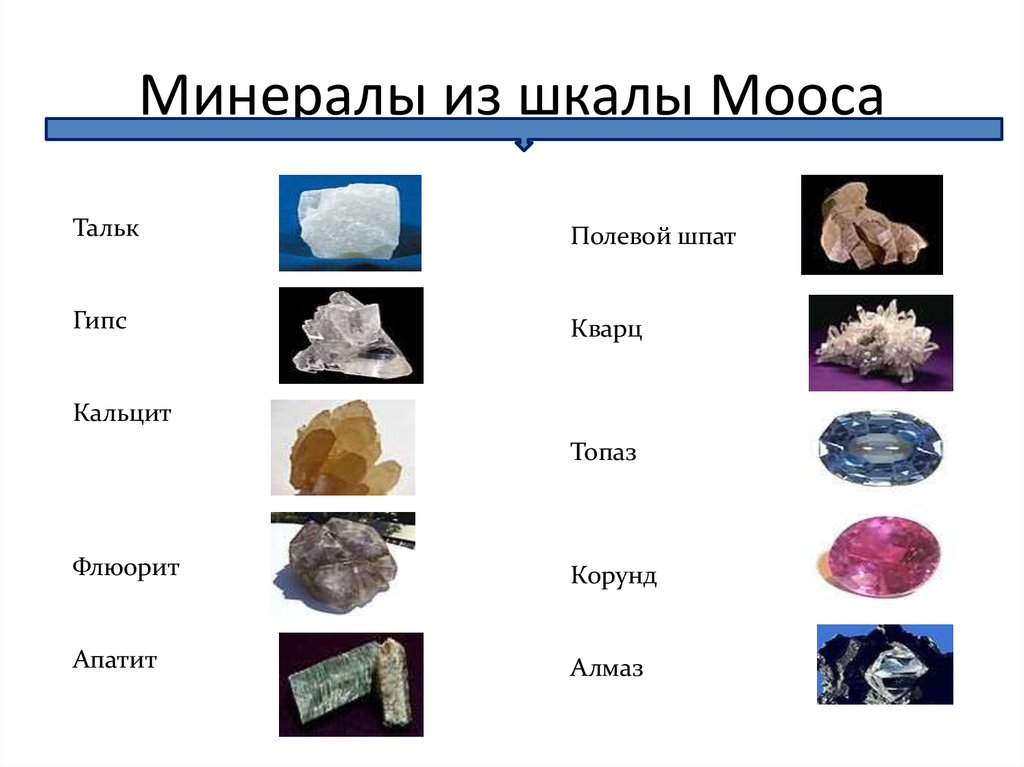 Минералы из шкалы Мооса

Тальк

Гипс

Кальцит

Флюорит

Апатит

Полевой шпат

Кварц

Топаз

Корунд

Алмаз